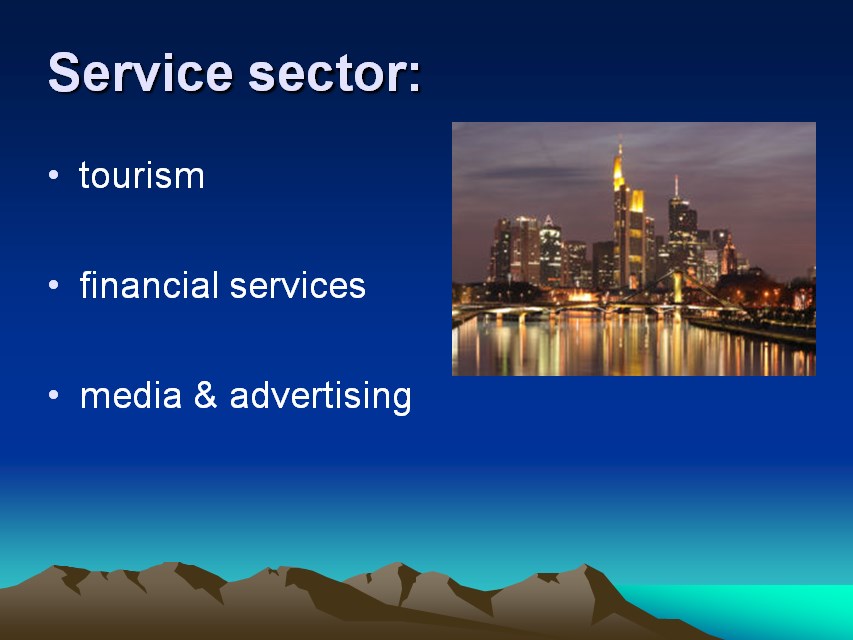 Service sector:

• tourism

• financial services

• media & advertising